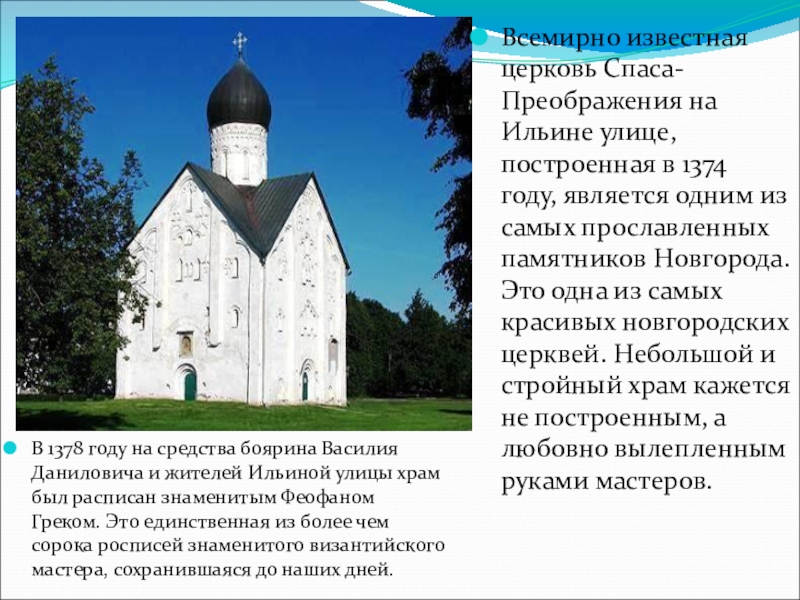 Всемирно известная церковь Спаса-Преображения на Ильине улице, построенная в 1374 году, является одним из самых прославленных памятников Новгорода. Это одна из самых красивых новгородских церквей. Небольшой и стройный храм кажется не построенным, а любовно вылепленным руками мастеров.

В 1378 году на средства боярина Василия Даниловича и жителей Ильиной улицы храм был расписан знаменитым Феофаном Греком. Это единственная из более чем сорока росписей знаменитого византийского мастера, сохранившаяся до наших дней.